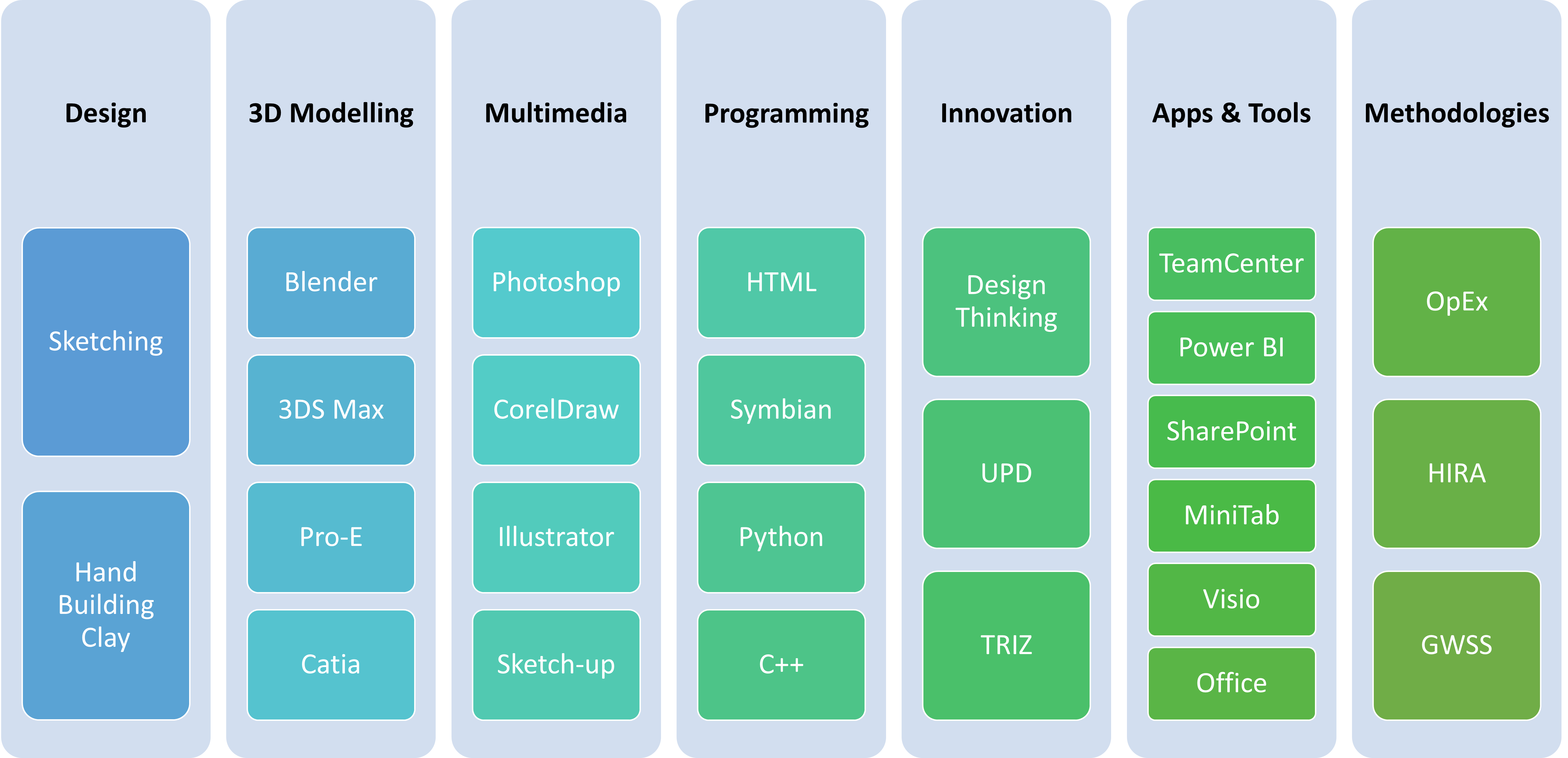 Design

Sketching

Hand Building Clay

3D Modelling

Blender

3DS Max

Pro-E

Catia

Multimedia

Photoshop

CorelDraw

Illustrator

Sketch-up

Programming

HTML

Symbian

Python

C++

Innovation

Design Thinking

UPD

TRIZ

Apps & Tools

TeamCenter

Power BI

SharePoint

MiniTab

Visio

Office

Methodologies

OpEx

HIRA

GWSS